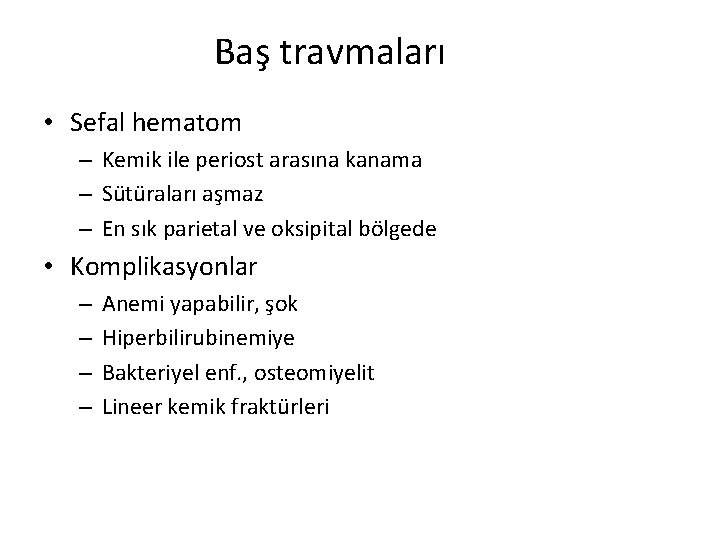 Baş travmaları

• Sefal hematom
  – Kemik ile periost arasına kanama
  – Sütüraları aşmaz
  – En sık parietal ve oksipital bölgede
• Komplikasyonlar
  – Anemi yapabilir, şok
  – Hiperbilirubinemiye
  – Bakteriyel enf., osteomiyelit
  – Lineer kemik fraktürleri